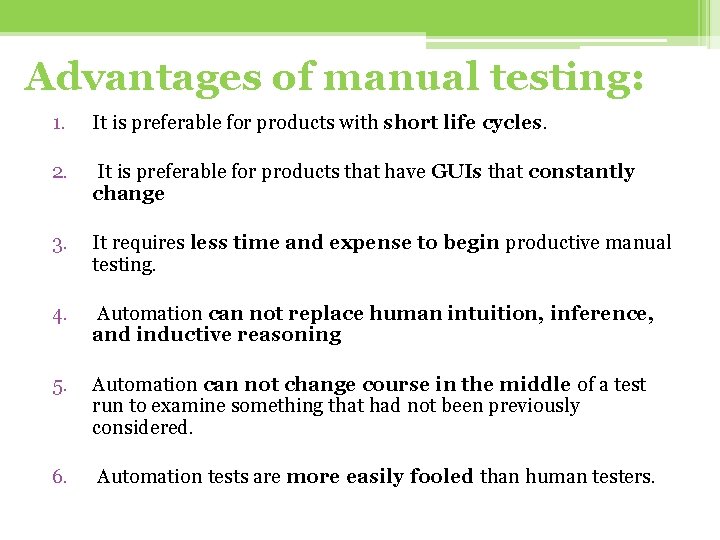 Advantages of manual testing:

1. It is preferable for products with short life cycles.

2. It is preferable for products that have GUIs that constantly change

3. It requires less time and expense to begin productive manual testing.

4. Automation can not replace human intuition, inference, and inductive reasoning

5. Automation can not change course in the middle of a test run to examine something that had not been previously considered.

6. Automation tests are more easily fooled than human testers.